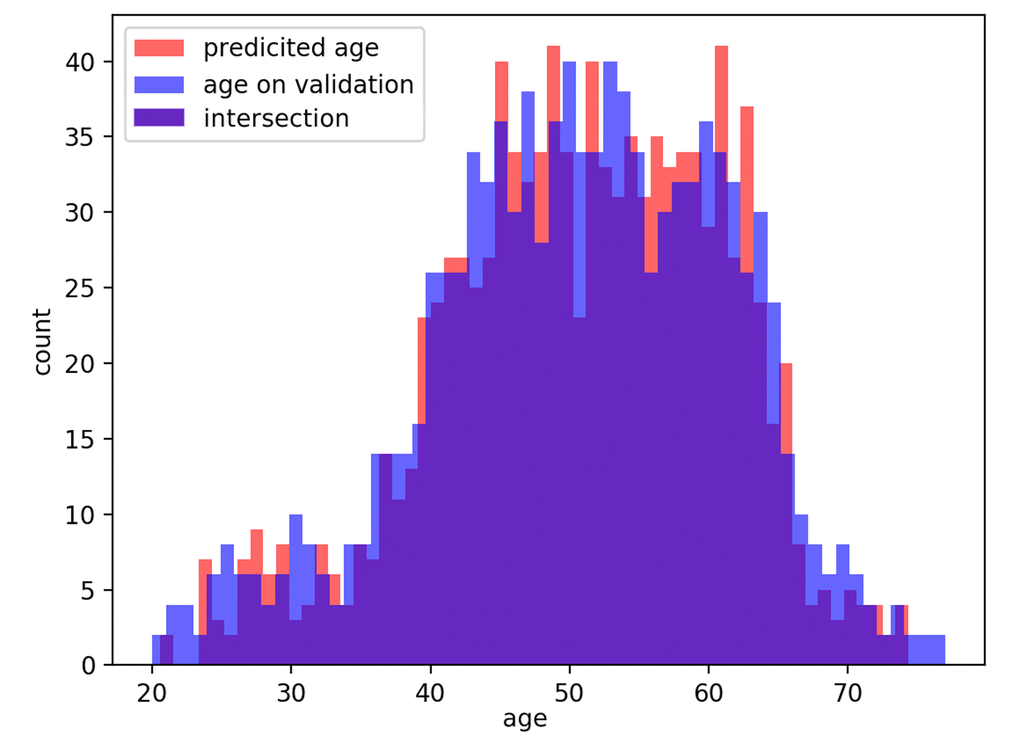 predicited age
age on validation
intersection

count

40
35
30
25
20
15
10
5
0

20
30
40
50
60
70

age